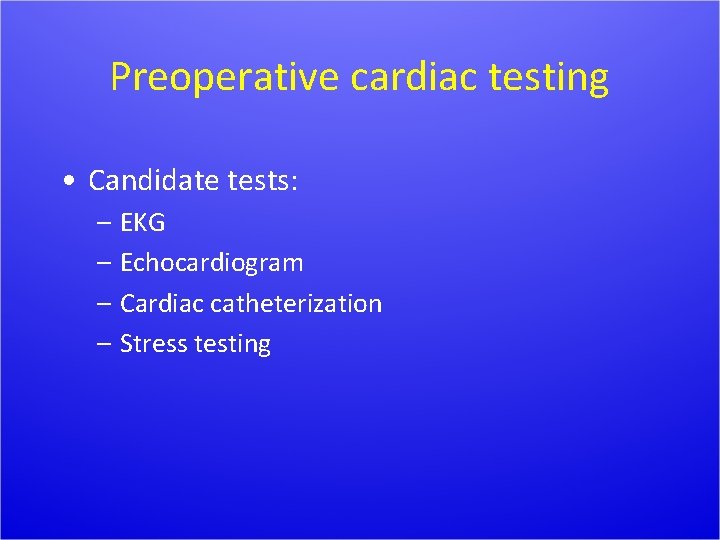 Preoperative cardiac testing

• Candidate tests:
– EKG
– Echocardiogram
– Cardiac catheterization
– Stress testing